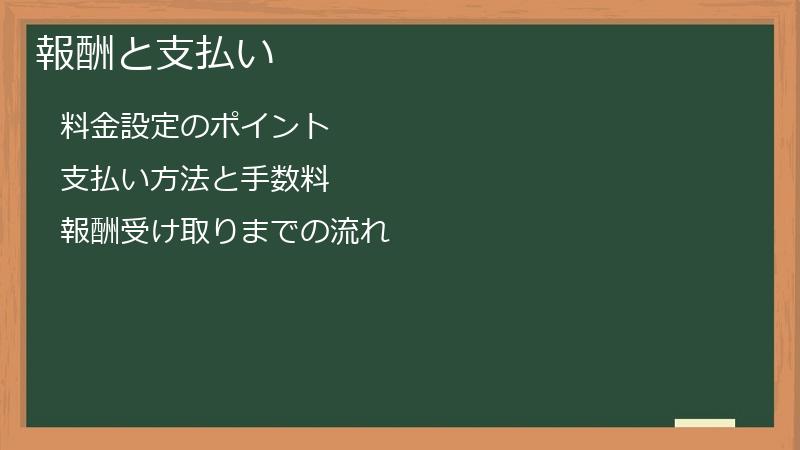 報酬と支払い

料金設定のポイント

支払い方法と手数料

報酬受け取りまでの流れ